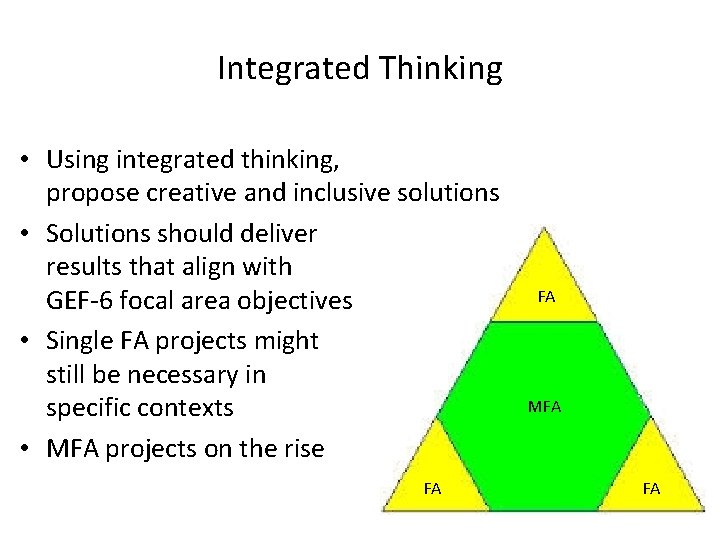 Integrated Thinking

• Using integrated thinking, propose creative and inclusive solutions
• Solutions should deliver results that align with GEF-6 focal area objectives
• Single FA projects might still be necessary in specific contexts
• MFA projects on the rise

FA

MFA

FA

FA